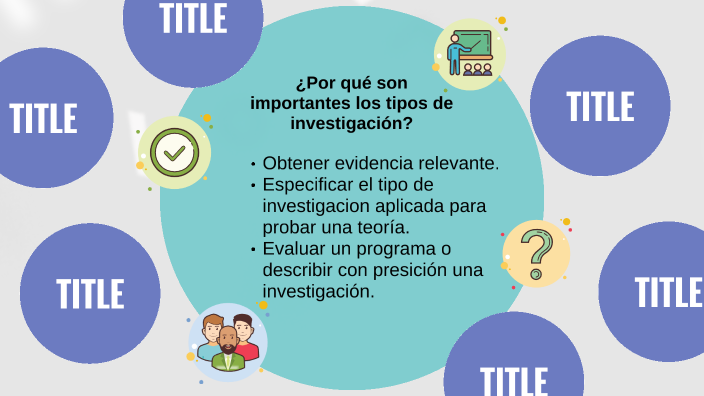 TITLE

TITLE

TITLE

TITLE

TITLE

TITLE

¿Por qué son importantes los tipos de investigación?

• Obtener evidencia relevante.
• Especificar el tipo de investigacion aplicada para probar una teoría.
• Evaluar un programa o describir con presición una investigación.